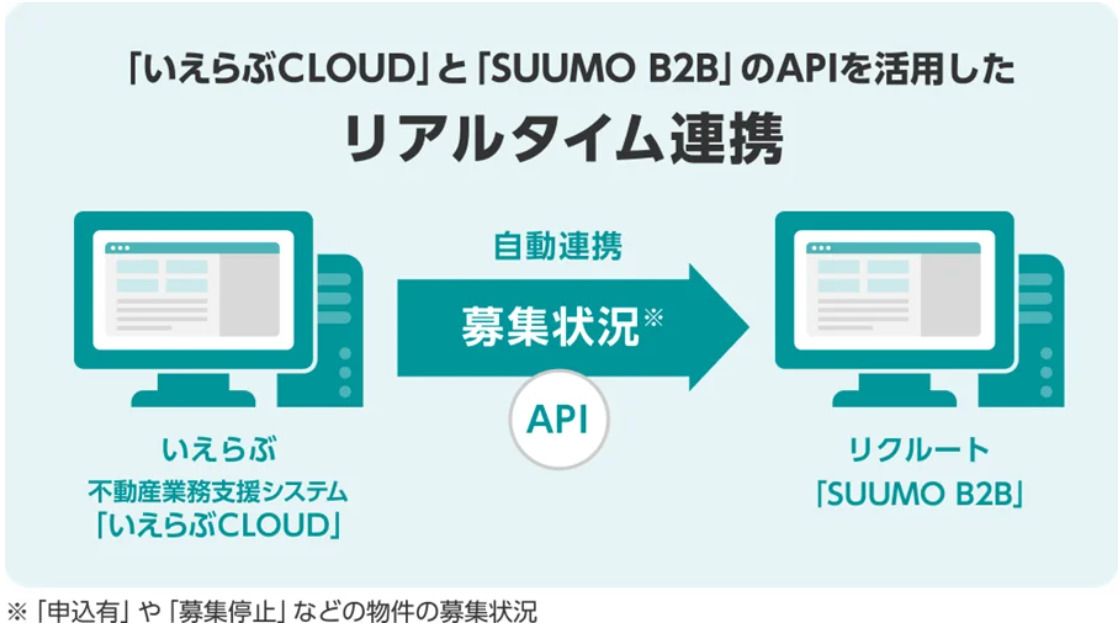 「いえらぶCLOUD」と「SUUMO B2B」のAPIを活用した
リアルタイム連携

自動連携

募集状況※

API

いえらぶ
不動産業務支援システム
「いえらぶCLOUD」

リクルート
「SUUMO B2B」

※「申込有」や「募集停止」などの物件の募集状況